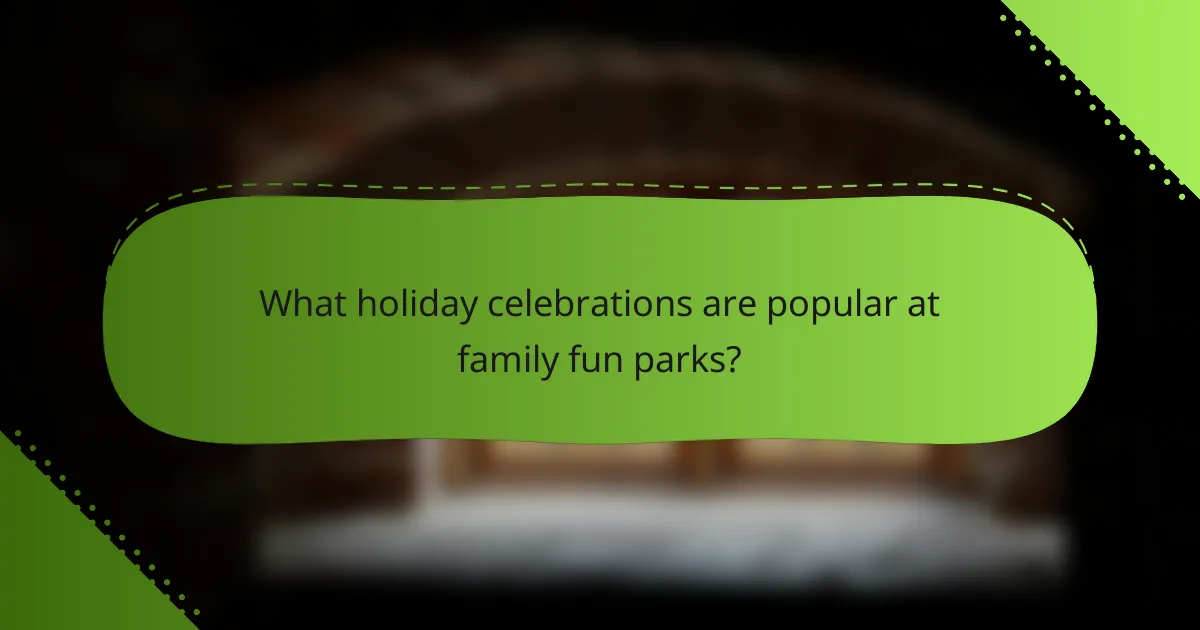 What holiday celebrations are popular at family fun parks?